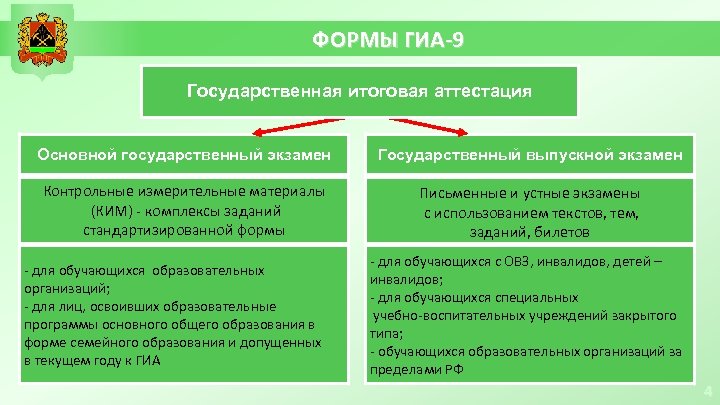 ФОРМЫ ГИА-9

Государственная итоговая аттестация

Основной государственный экзамен

Контрольные измерительные материалы (КИМ) - комплексы заданий стандартизированной формы

- для обучающихся образовательных организаций;
- для лиц, освоивших образовательные программы основного общего образования в форме семейного образования и допущенных в текущем году к ГИА

Государственный выпускной экзамен

Письменные и устные экзамены с использованием текстов, тем, заданий, билетов

- для обучающихся с ОВЗ, инвалидов, детей – инвалидов;
- для обучающихся специальных учебно-воспитательных учреждений закрытого типа;
- обучающихся образовательных организаций за пределами РФ

4